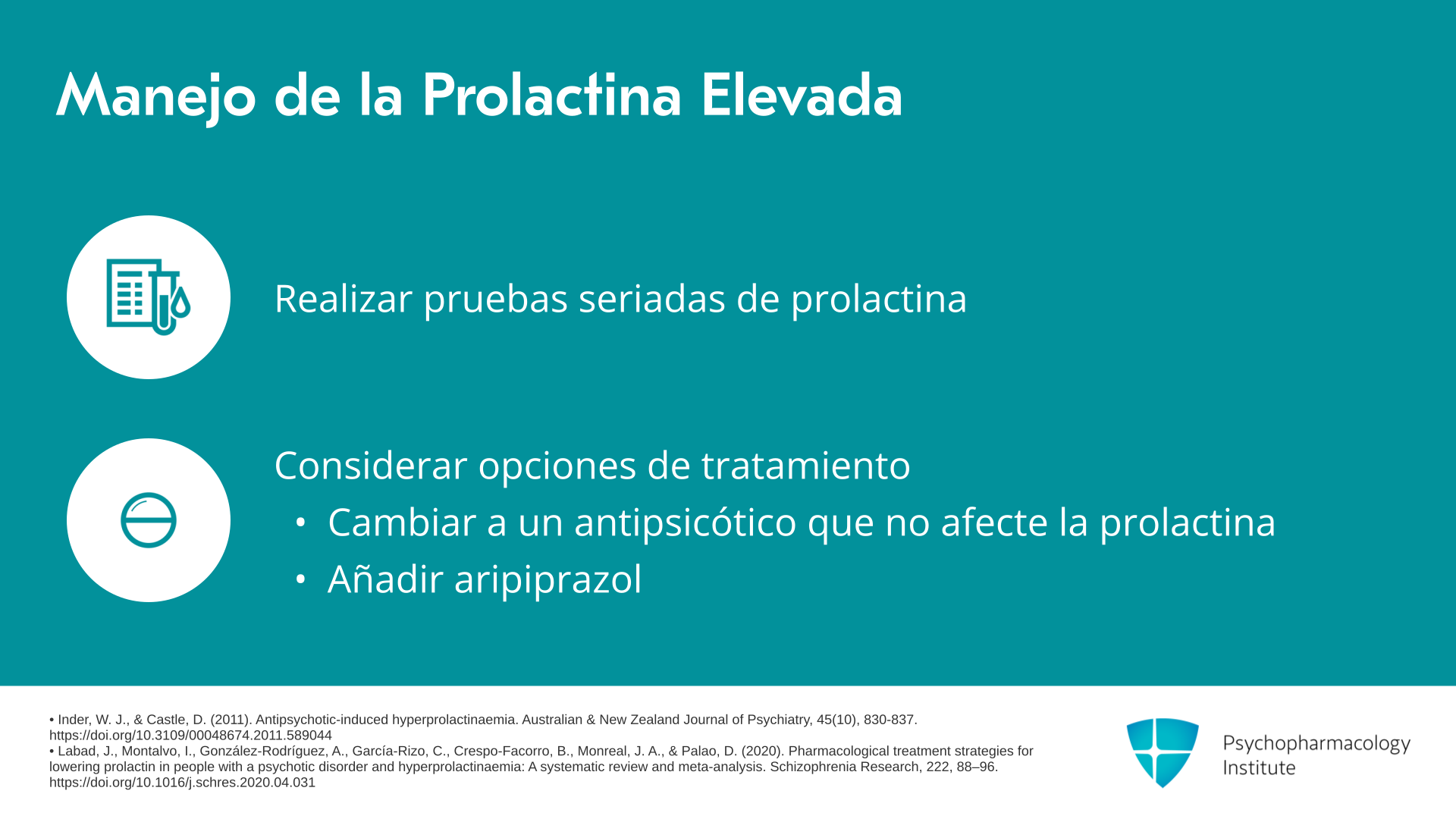 Manejo de la Prolactina Elevada

Realizar pruebas seriadas de prolactina

Considerar opciones de tratamiento

• Cambiar a un antipsicótico que no afecte la prolactina
• Añadir aripiprazol

• Inder, W. J., & Castle, D. (2011). Antipsychotic-induced hyperprolactinaemia. Australian & New Zealand Journal of Psychiatry, 45(10), 830-837. https://doi.org/10.3109/00048674.2011.589044
• Labad, J., Montalvo, I., González-Rodríguez, A., García-Rizo, C., Crespo-Facorro, B., Monreal, J. A., & Palao, D. (2020). Pharmacological treatment strategies for lowering prolactin in people with a psychotic disorder and hyperprolactinaemia: A systematic review and meta-analysis. Schizophrenia Research, 222, 88–96. https://doi.org/10.1016/j.schres.2020.04.031

Psychopharmacology
Institute